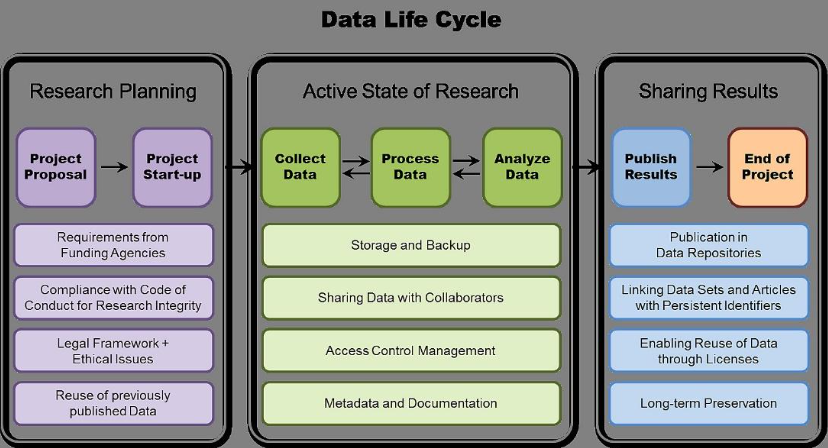 Data Life Cycle

Research Planning

Project Proposal

Project Start-up

Requirements from Funding Agencies

Compliance with Code of Conduct for Research Integrity

Legal Framework + Ethical Issues

Reuse of previously published Data

Active State of Research

Collect Data

Process Data

Analyze Data

Storage and Backup

Sharing Data with Collaborators

Access Control Management

Metadata and Documentation

Sharing Results

Publish Results

End of Project

Publication in Data Repositories

Linking Data Sets and Articles with Persistent Identifiers

Enabling Reuse of Data through Licenses

Long-term Preservation